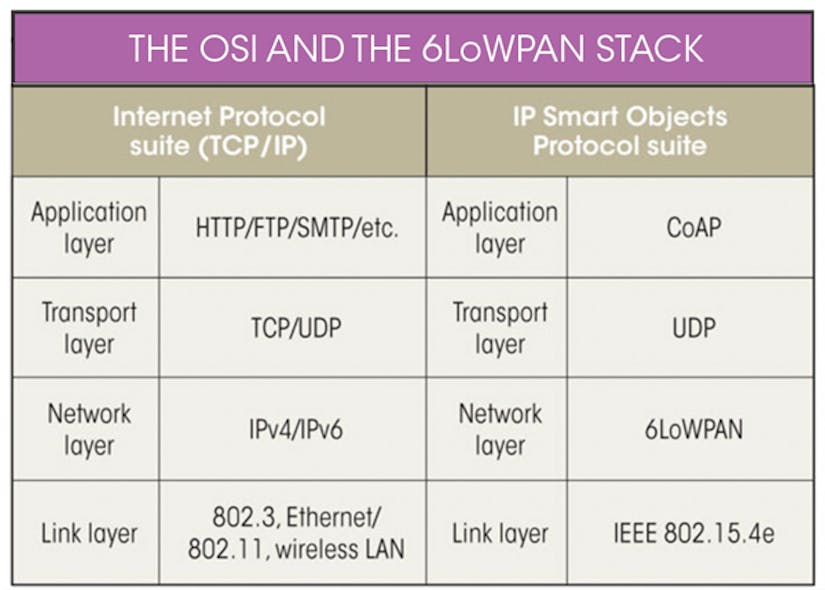 THE OSI AND THE 6LoWPAN STACK

| Internet Protocol suite (TCP/IP) | | IP Smart Objects Protocol suite | |
|---|---|---|---|
| Application layer | HTTP/FTP/SMTP/etc. | Application layer | CoAP |
| Transport layer | TCP/UDP | Transport layer | UDP |
| Network layer | IPv4/IPv6 | Network layer | 6LoWPAN |
| Link layer | 802.3, Ethernet/ 802.11, wireless LAN | Link layer | IEEE 802.15.4e |